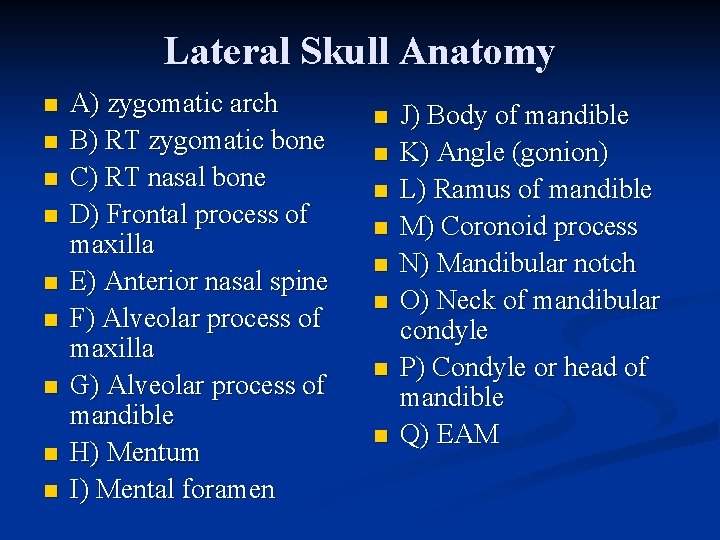 Lateral Skull Anatomy

A) zygomatic arch
B) RT zygomatic bone
C) RT nasal bone
D) Frontal process of maxilla
E) Anterior nasal spine
F) Alveolar process of maxilla
G) Alveolar process of mandible
H) Mentum
I) Mental foramen

J) Body of mandible
K) Angle (gonion)
L) Ramus of mandible
M) Coronoid process
N) Mandibular notch
O) Neck of mandibular condyle
P) Condyle or head of mandible
Q) EAM